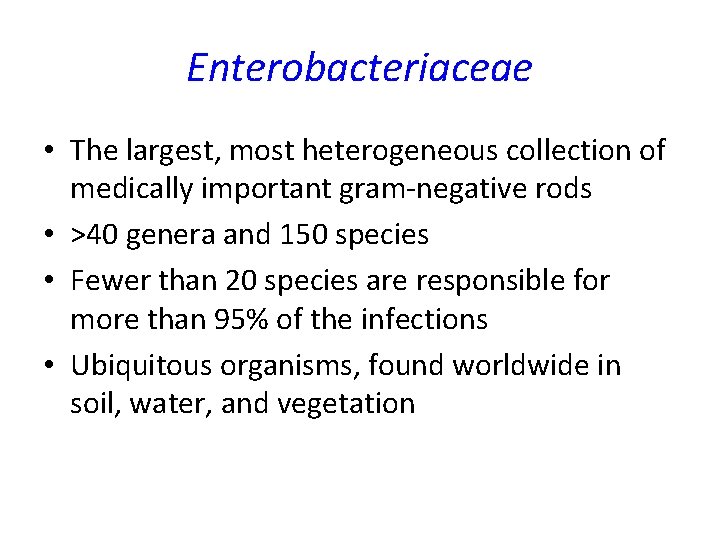 Enterobacteriaceae

• The largest, most heterogeneous collection of medically important gram-negative rods
• >40 genera and 150 species
• Fewer than 20 species are responsible for more than 95% of the infections
• Ubiquitous organisms, found worldwide in soil, water, and vegetation